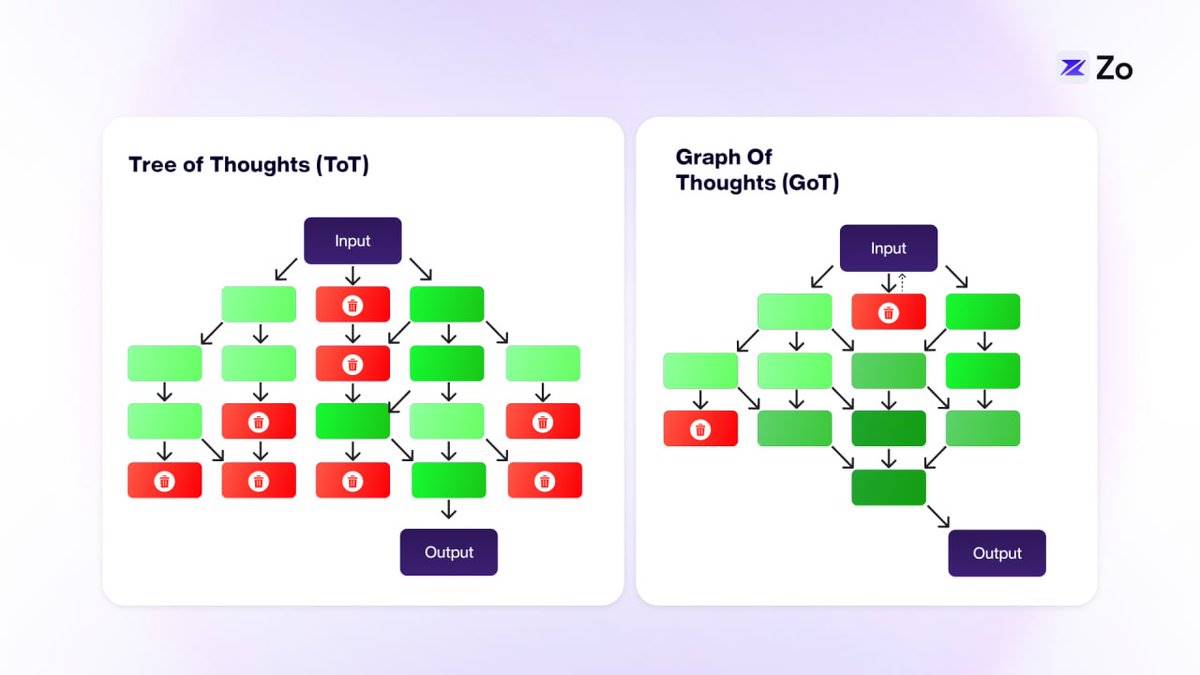 Zo

Tree of Thoughts (ToT)

Input

Output

Graph Of Thoughts (GoT)

Input

Output